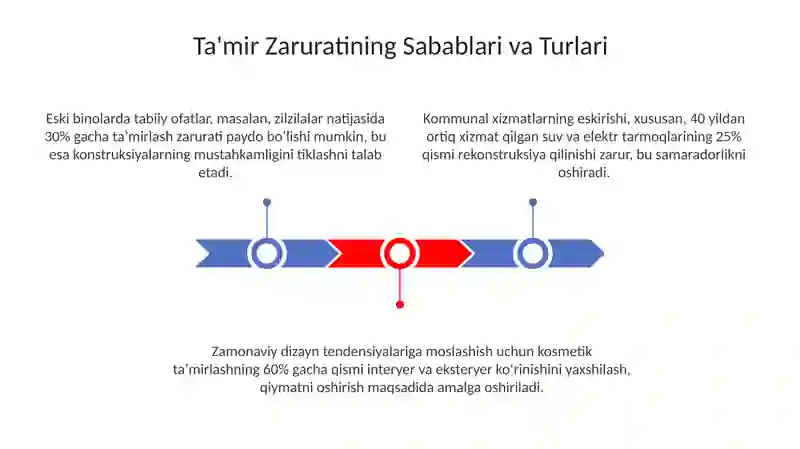 Ta'mir Zaruratining Sabablari va Turlari

Eski binolarda tabiiy ofatlar, masalan, zilzilalar natijasida 30% gacha ta'mirlash zarurati paydo bo'lishi mumkin, bu esa konstruksiyalarning mustahkamligini tiklashni talab etadi.

Kommunal xizmatlarning eskirishi, xususan, 40 yildan ortiq xizmat qilgan suv va elektr tarmoqlarining 25% qismi rekonstruksiya qilinishi zarur, bu samaradorlikni oshiradi.

Zamonaviy dizayn tendensiyalariga moslashish uchun kosmetik ta'mirlashning 60% gacha qismi interyer va eksteryer ko'rinishini yaxshilash, qiymatni oshirish maqsadida amalga oshiriladi.